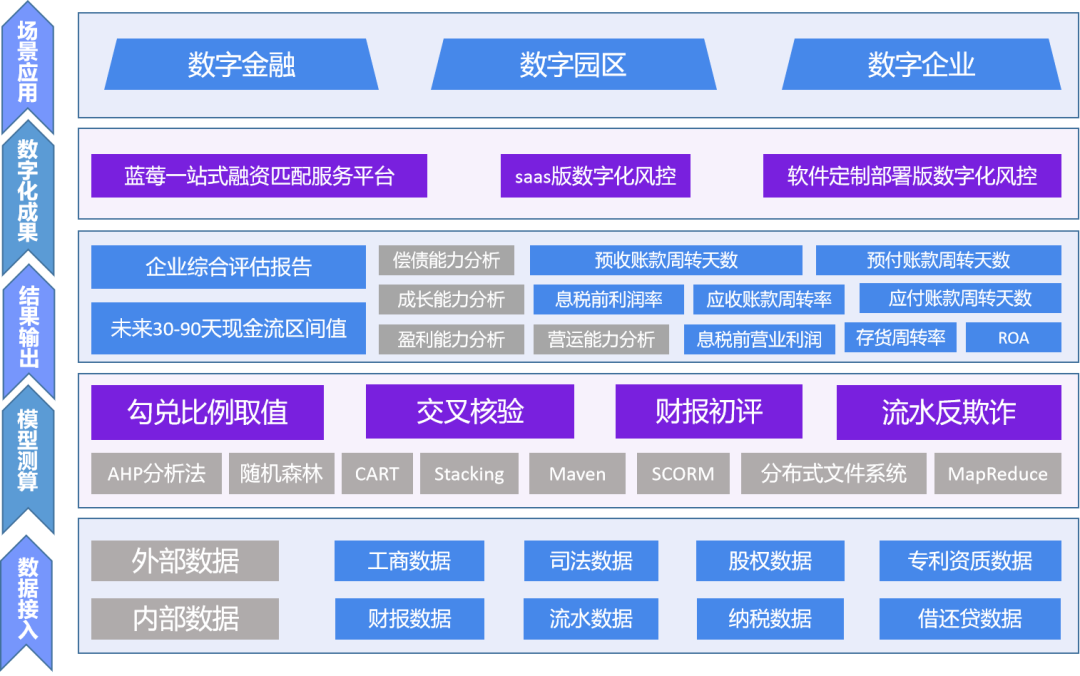 场景应用

数字金融　数字园区　数字企业

数字化成果

蓝莓一站式融资匹配服务平台　saas版数字化风控　软件定制部署版数字化风控

结果输出

企业综合评估报告
未来30-90天现金流区间值

偿债能力分析　预收账款周转天数　预付账款周转天数
成长能力分析　息税前利润率　应收账款周转率　应付账款周转天数
盈利能力分析　营运能力分析　息税前营业利润　存货周转率　ROA

模型测算

勾兑比例取值　交叉核验　财报初评　流水反欺诈

AHP分析法　随机森林　CART　Stacking　Maven　SCORM　分布式文件系统　MapReduce

数据接入

外部数据　工商数据　司法数据　股权数据　专利资质数据
内部数据　财报数据　流水数据　纳税数据　借还贷数据